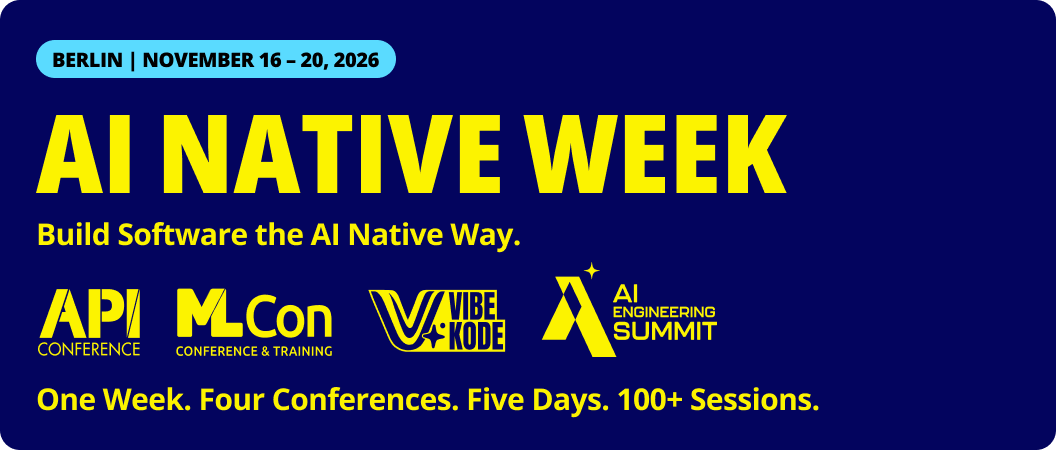 BERLIN | NOVEMBER 16 – 20, 2026

AI NATIVE WEEK

Build Software the AI Native Way.

API CONFERENCE

MLCon CONFERENCE & TRAINING

VIBE KODE

AI ENGINEERING SUMMIT

One Week. Four Conferences. Five Days. 100+ Sessions.